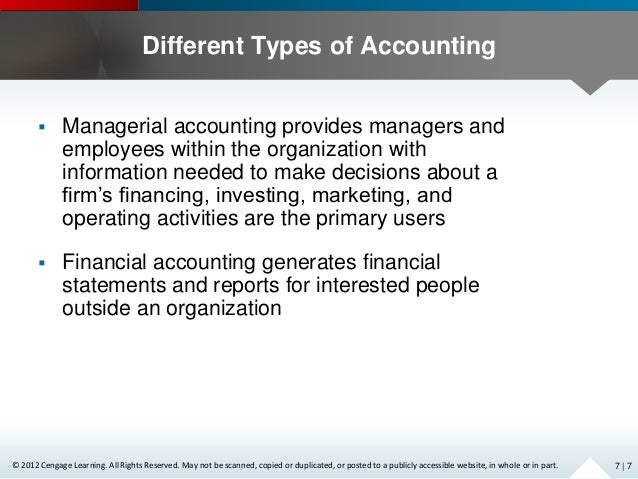 Different Types of Accounting

▪ Managerial accounting provides managers and employees within the organization with information needed to make decisions about a firm's financing, investing, marketing, and operating activities are the primary users

▪ Financial accounting generates financial statements and reports for interested people outside an organization

© 2012 Cengage Learning. All Rights Reserved. May not be scanned, copied or duplicated, or posted to a publicly accessible website, in whole or in part.

7 | 7